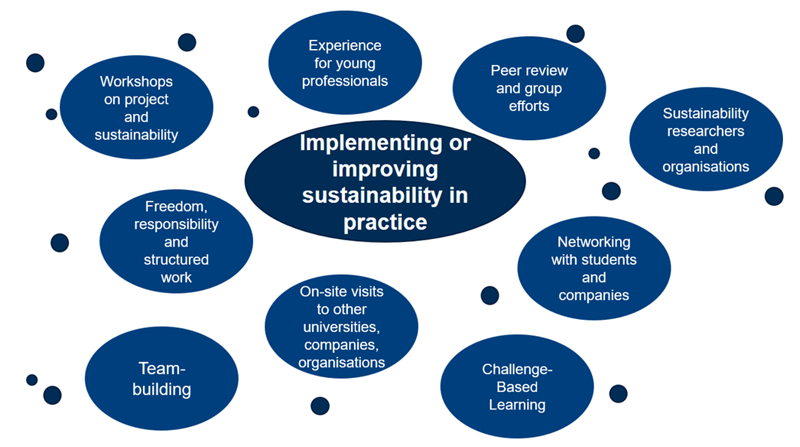 Implementing or improving sustainability in practice

Workshops on project and sustainability

Experience for young professionals

Peer review and group efforts

Sustainability researchers and organisations

Freedom, responsibility and structured work

Networking with students and companies

On-site visits to other universities, companies, organisations

Team-building

Challenge-Based Learning